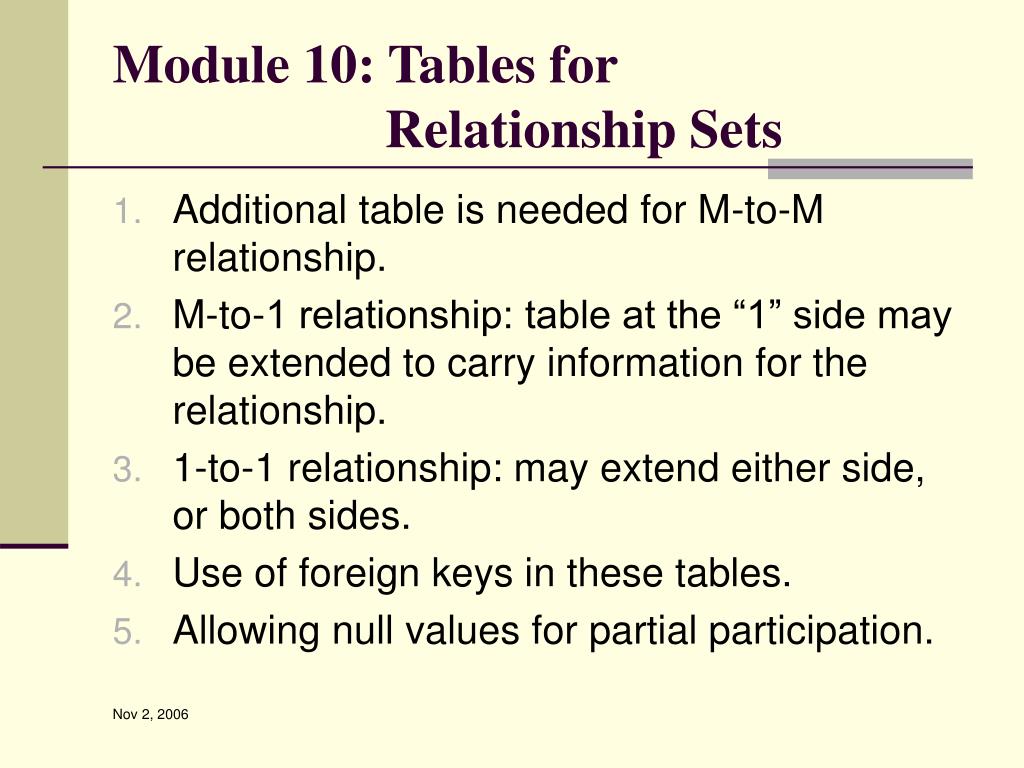 Module 10: Tables for
Relationship Sets

1. Additional table is needed for M-to-M relationship.
2. M-to-1 relationship: table at the “1” side may be extended to carry information for the relationship.
3. 1-to-1 relationship: may extend either side, or both sides.
4. Use of foreign keys in these tables.
5. Allowing null values for partial participation.

Nov 2, 2006